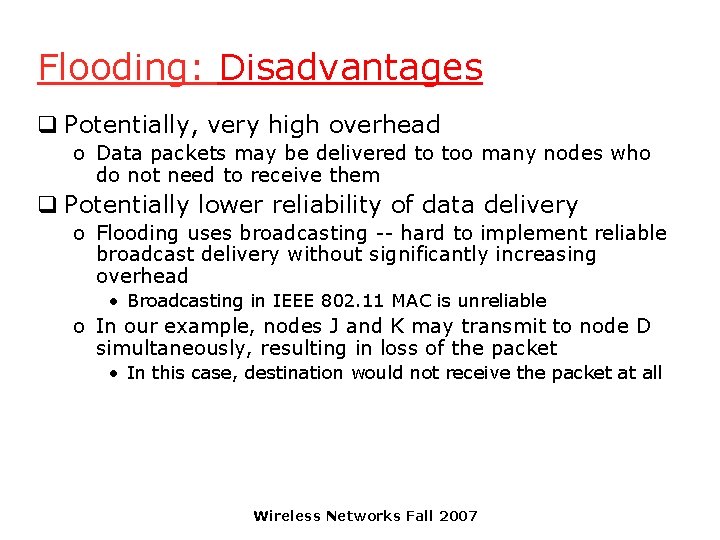 Flooding: Disadvantages

❑ Potentially, very high overhead

o Data packets may be delivered to too many nodes who do not need to receive them

❑ Potentially lower reliability of data delivery

o Flooding uses broadcasting -- hard to implement reliable broadcast delivery without significantly increasing overhead

• Broadcasting in IEEE 802.11 MAC is unreliable

o In our example, nodes J and K may transmit to node D simultaneously, resulting in loss of the packet

• In this case, destination would not receive the packet at all

Wireless Networks Fall 2007